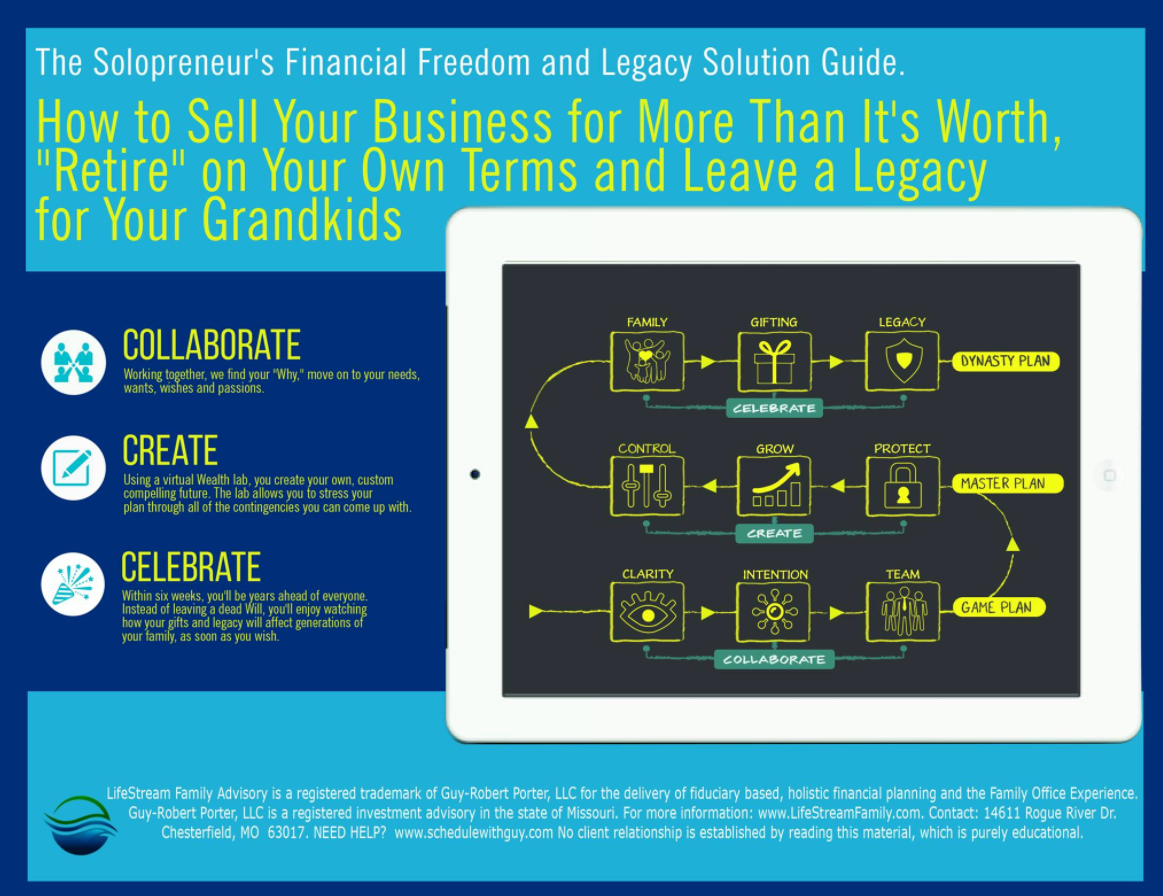 The Solopreneur's Financial Freedom and Legacy Solution Guide.

How to Sell Your Business for More Than It's Worth, "Retire" on Your Own Terms and Leave a Legacy for Your Grandkids

COLLABORATE

Working together, we find your "Why," move on to your needs, wants, wishes and passions.

CREATE

Using a virtual Wealth lab, you create your own, custom compelling future. The lab allows you to stress your plan through all of the contingencies you can come up with.

CELEBRATE

Within six weeks, you'll be years ahead of everyone. Instead of leaving a dead Will, you'll enjoy watching how your gifts and legacy will affect generations of your family, as soon as you wish.

FAMILY

GIFTING

LEGACY

DYNASTY PLAN

CELEBRATE

CONTROL

GROW

PROTECT

MASTER PLAN

CREATE

CLARITY

INTENTION

TEAM

GAME PLAN

COLLABORATE

LifeStream Family Advisory is a registered trademark of Guy-Robert Porter, LLC for the delivery of fiduciary based, holistic financial planning and the Family Office Experience. Guy-Robert Porter, LLC is a registered investment advisory in the state of Missouri. For more information: www.LifeStreamFamily.com. Contact: 14611 Rogue River Dr. Chesterfield, MO 63017. NEED HELP? www.schedulewithguy.com No client relationship is established by reading this material, which is purely educational.